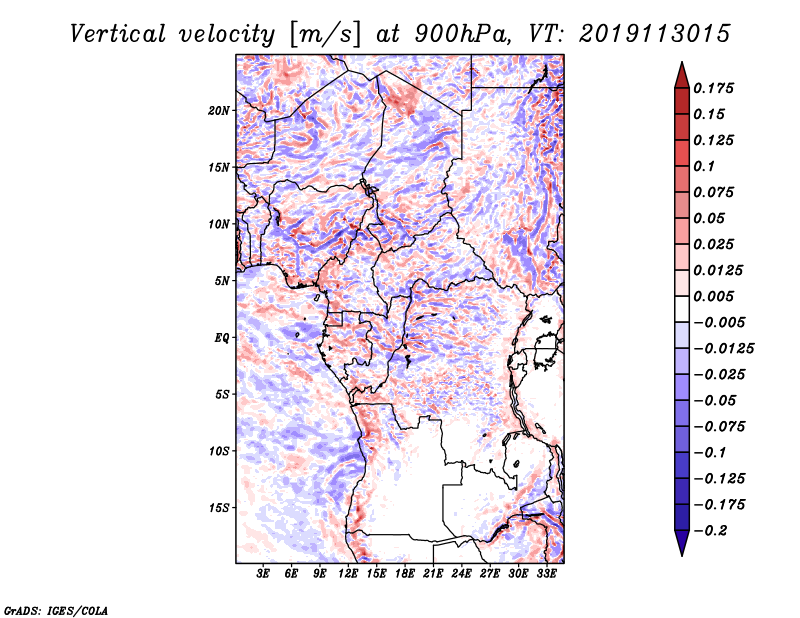 Vertical velocity [m/s] at 900hPa, VT: 2019113015

20N
15N
10N
5N
EQ
5S
10S
15S

3E 6E 9E 12E 15E 18E 21E 24E 27E 30E 33E

0.175
0.15
0.125
0.1
0.075
0.05
0.025
0.0125
0.005
−0.005
−0.0125
−0.025
−0.05
−0.075
−0.1
−0.125
−0.175
−0.2

GrADS: IGES/COLA